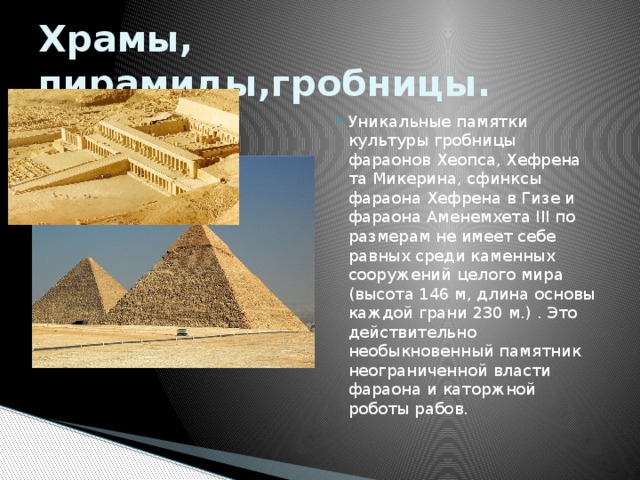 Храмы, пирамиды,гробницы.

Уникальные памятки культуры гробницы фараонов Хеопса, Хефрена та Микерина, сфинксы фараона Хефрена в Гизе и фараона Аменемхета III по размерам не имеет себе равных среди каменных сооружений целого мира (высота 146 м, длина основы каждой грани 230 м.) . Это действительно необыкновенный памятник неограниченной власти фараона и каторжной роботы рабов.